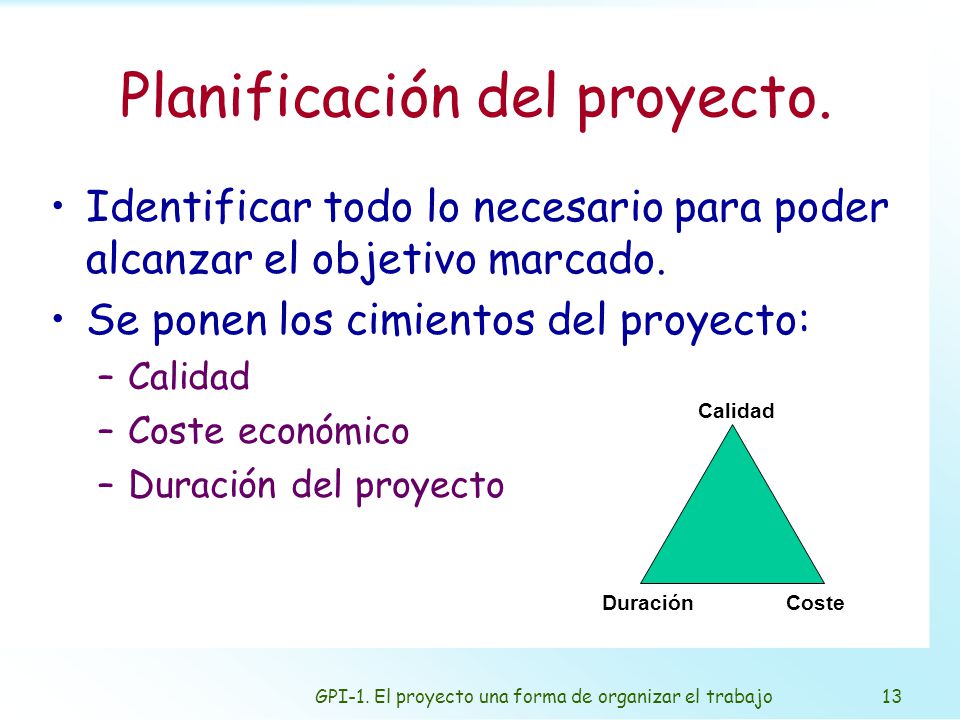 Planificación del proyecto.

• Identificar todo lo necesario para poder alcanzar el objetivo marcado.

• Se ponen los cimientos del proyecto:

– Calidad

– Coste económico

– Duración del proyecto

Calidad

Duración

Coste

GPI-1. El proyecto una forma de organizar el trabajo

13